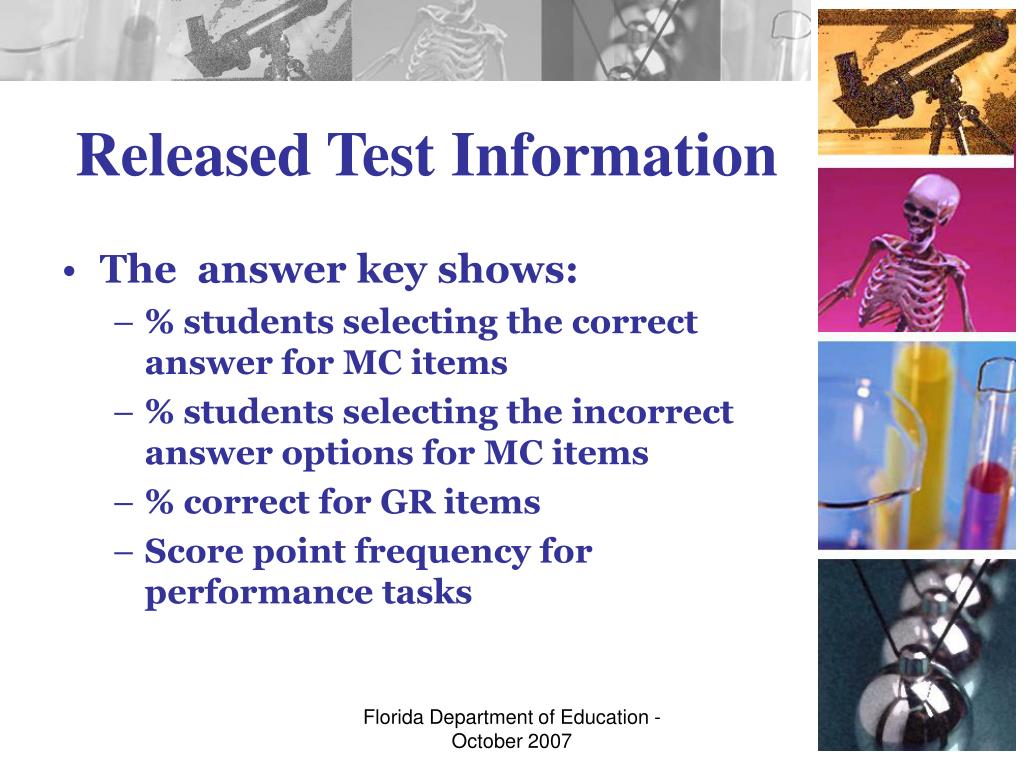 Released Test Information

• The answer key shows:
– % students selecting the correct answer for MC items
– % students selecting the incorrect answer options for MC items
– % correct for GR items
– Score point frequency for performance tasks

Florida Department of Education - October 2007